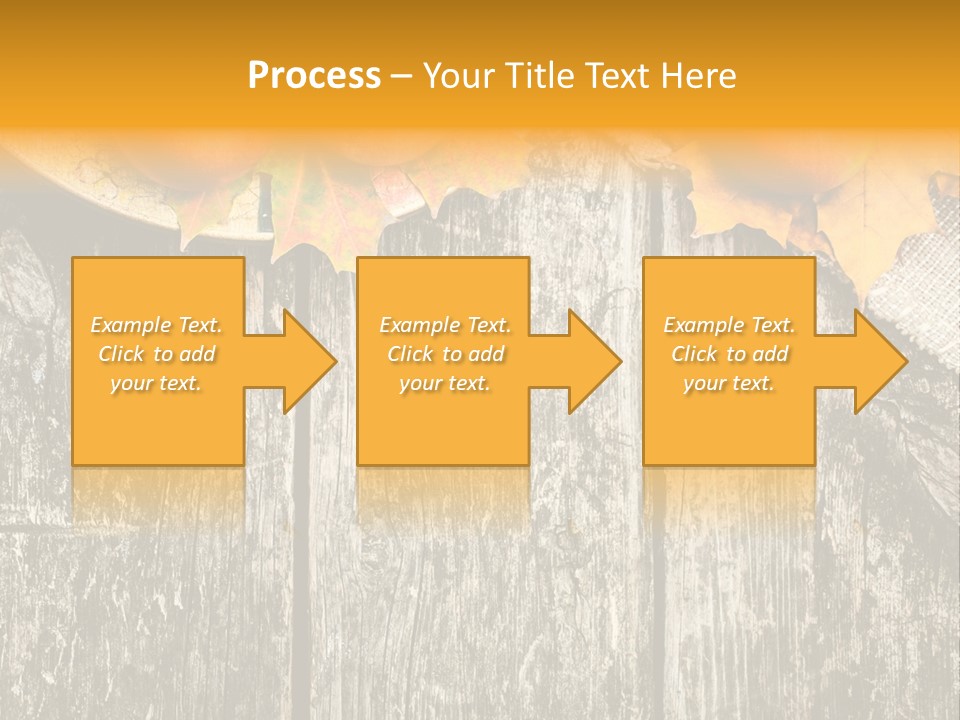 Process – Your Title Text Here

Example Text. Click to add your text.

Example Text. Click to add your text.

Example Text. Click to add your text.